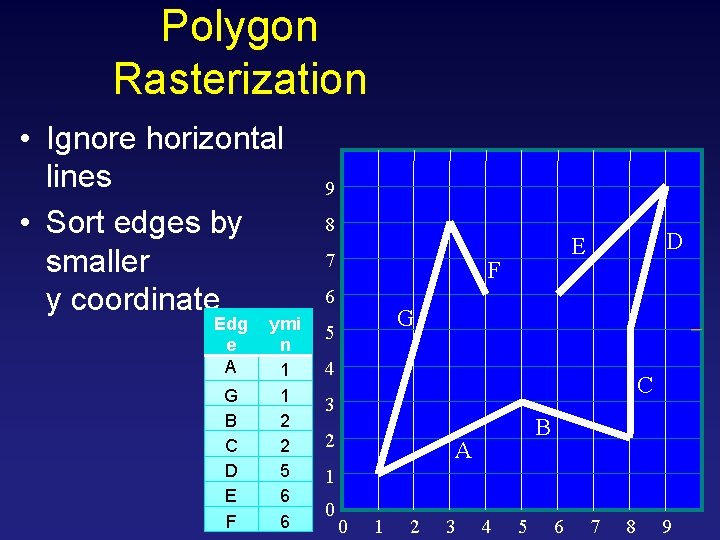 Polygon Rasterization

• Ignore horizontal lines

• Sort edges by smaller y coordinate

| Edge | ymin |
|---|---|
| A | 1 |
| G | 1 |
| B | 2 |
| C | 2 |
| D | 5 |
| E | 6 |
| F | 6 |

9
8
7
6
5
4
3
2
1
0
0 1 2 3 4 5 6 7 8 9

G F E D C B A